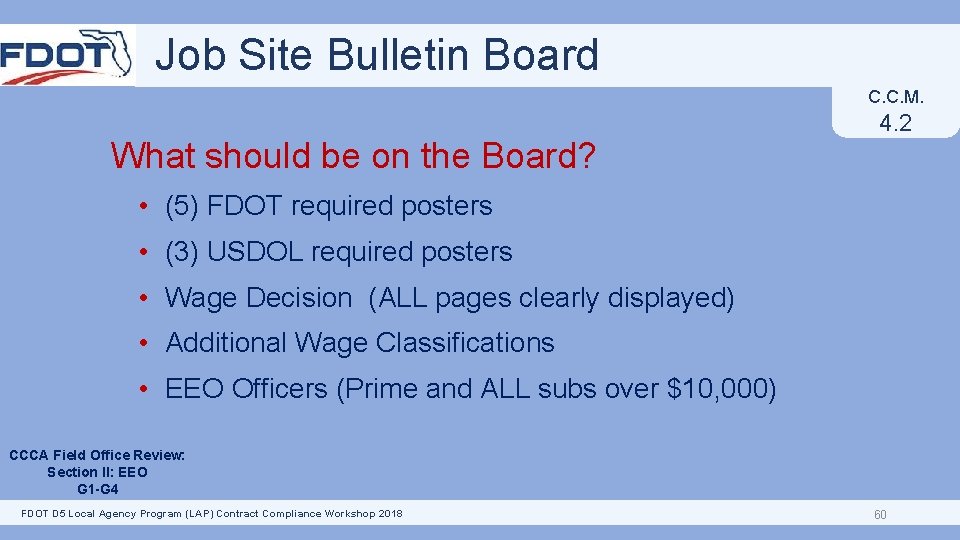 FDOT

Job Site Bulletin Board

C.C.M.
4.2

What should be on the Board?

• (5) FDOT required posters
• (3) USDOL required posters
• Wage Decision (ALL pages clearly displayed)
• Additional Wage Classifications
• EEO Officers (Prime and ALL subs over \$10,000)

CCCA Field Office Review:
Section II: EEO
G1-G4

FDOT D5 Local Agency Program (LAP) Contract Compliance Workshop 2018

60